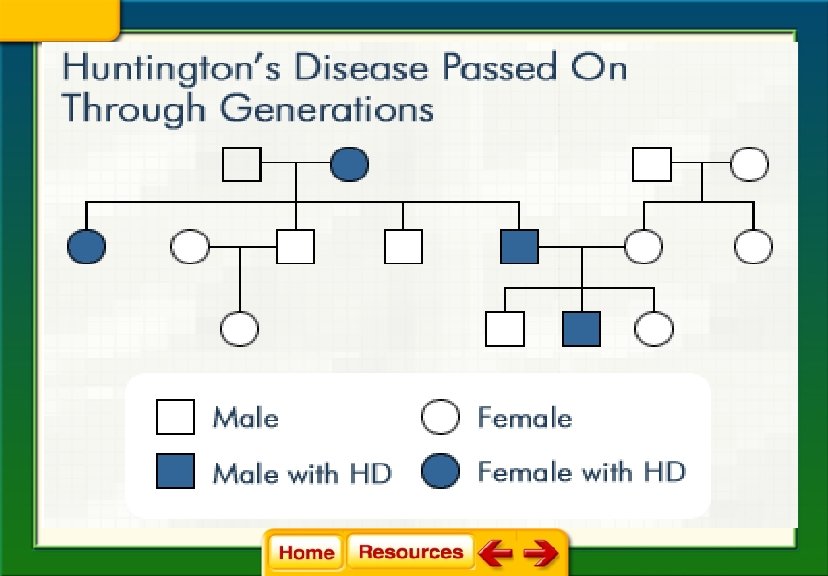 Huntington's Disease Passed On Through Generations

Male
Female
Male with HD
Female with HD

Home
Resources